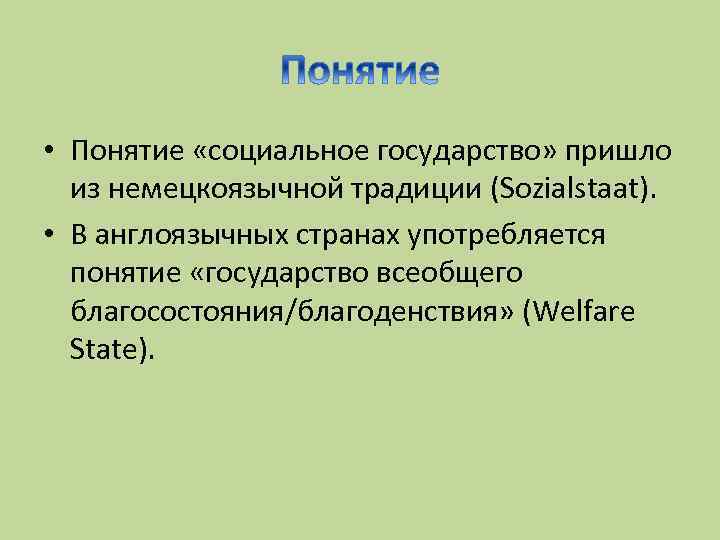 Понятие

• Понятие «социальное государство» пришло из немецкоязычной традиции (Sozialstaat).

• В англоязычных странах употребляется понятие «государство всеобщего благосостояния/благоденствия» (Welfare State).